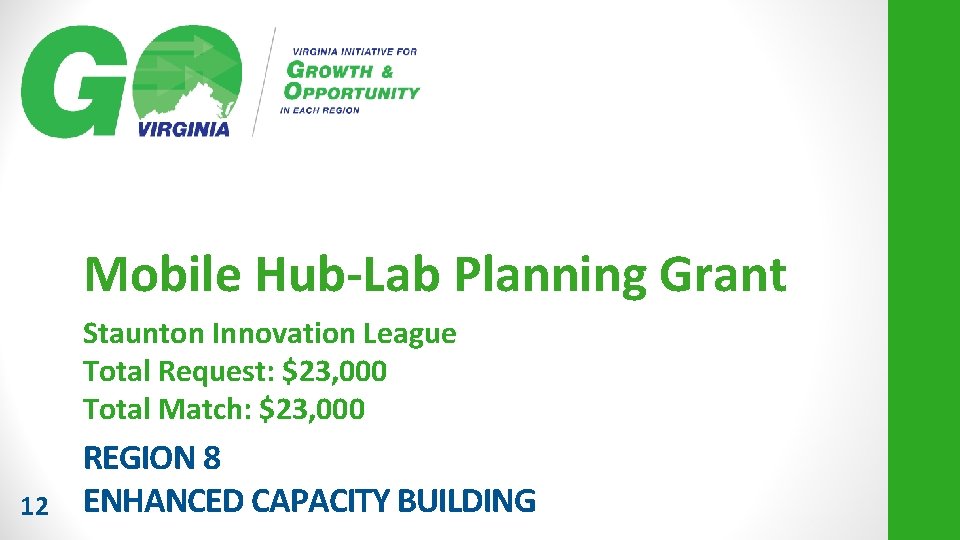 GO VIRGINIA

VIRGINIA INITIATIVE FOR
GROWTH &
OPPORTUNITY
IN EACH REGION

Mobile Hub-Lab Planning Grant

Staunton Innovation League
Total Request: $23,000
Total Match: $23,000

REGION 8
ENHANCED CAPACITY BUILDING

12